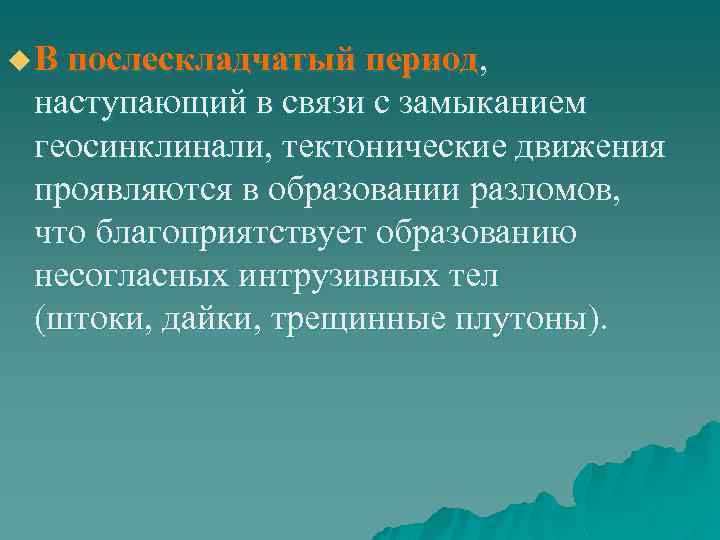 В послескладчатый период, наступающий в связи с замыканием геосинклинали, тектонические движения проявляются в образовании разломов, что благоприятствует образованию несогласных интрузивных тел (штоки, дайки, трещинные плутоны).